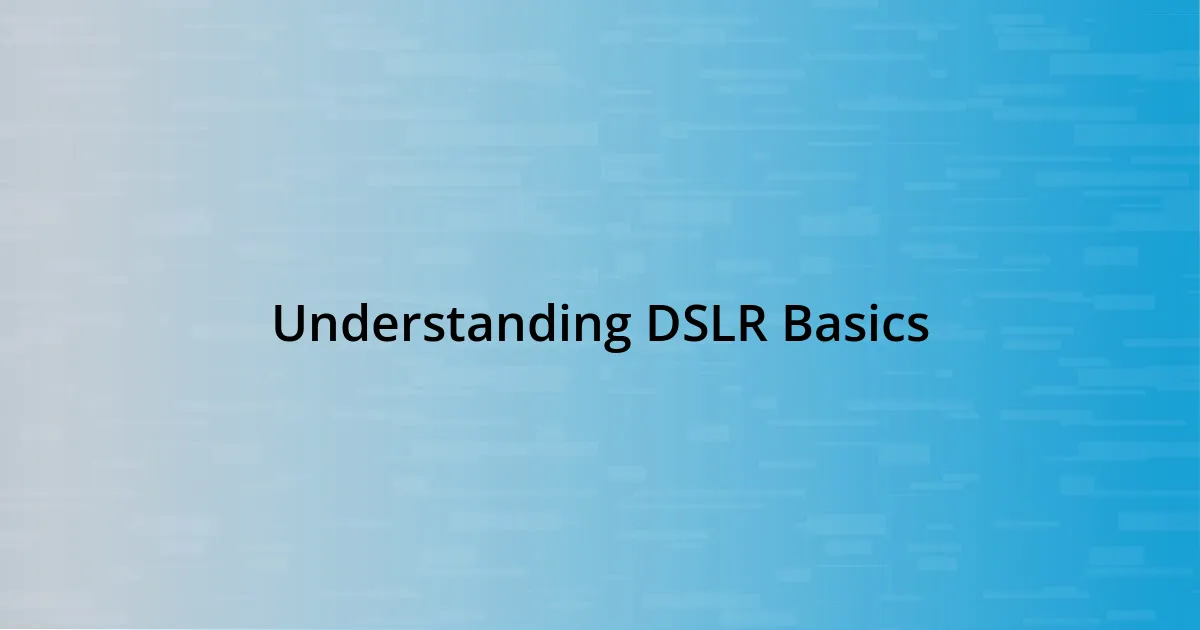 Understanding DSLR Basics